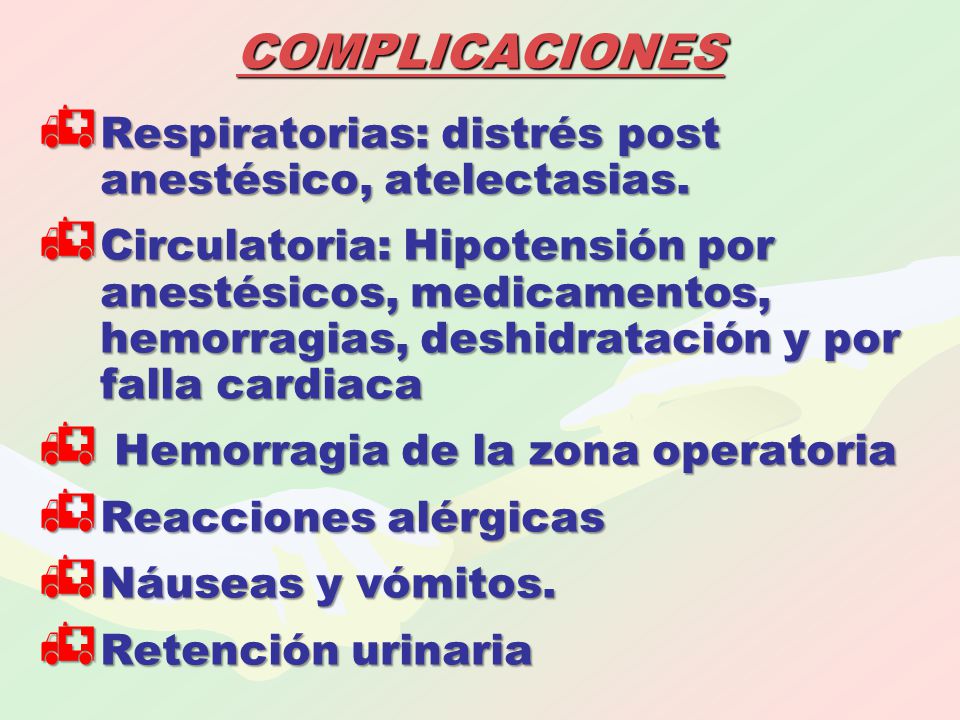 COMPLICACIONES

Respiratorias: distrés post anestésico, atelectasias.

Circulatoria: Hipotensión por anestésicos, medicamentos, hemorragias, deshidratación y por falla cardiaca

Hemorragia de la zona operatoria

Reacciones alérgicas

Náuseas y vómitos.

Retención urinaria